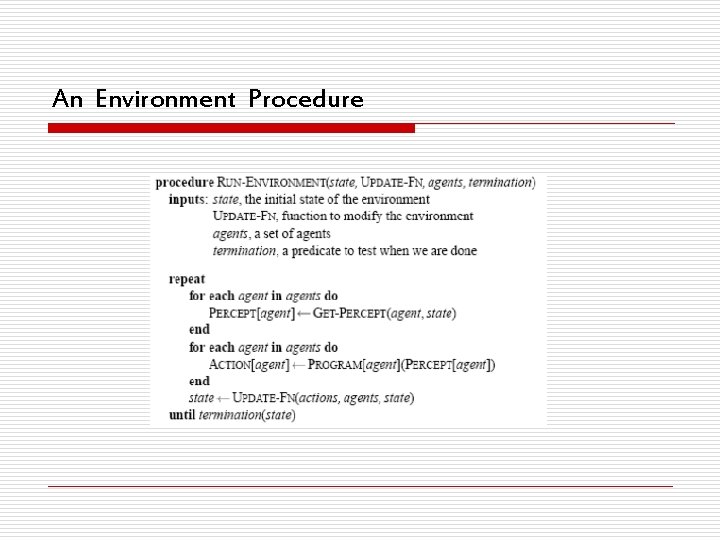 An Environment Procedure

procedure RUN-ENVIRONMENT(state, UPDATE-FN, agents, termination)
inputs: state, the initial state of the environment
UPDATE-FN, function to modify the environment
agents, a set of agents
termination, a predicate to test when we are done

repeat
for each agent in agents do
PERCEPT[agent] ← GET-PERCEPT(agent, state)
end
for each agent in agents do
ACTION[agent] ← PROGRAM[agent](PERCEPT[agent])
end
state ← UPDATE-FN(actions, agents, state)
until termination(state)